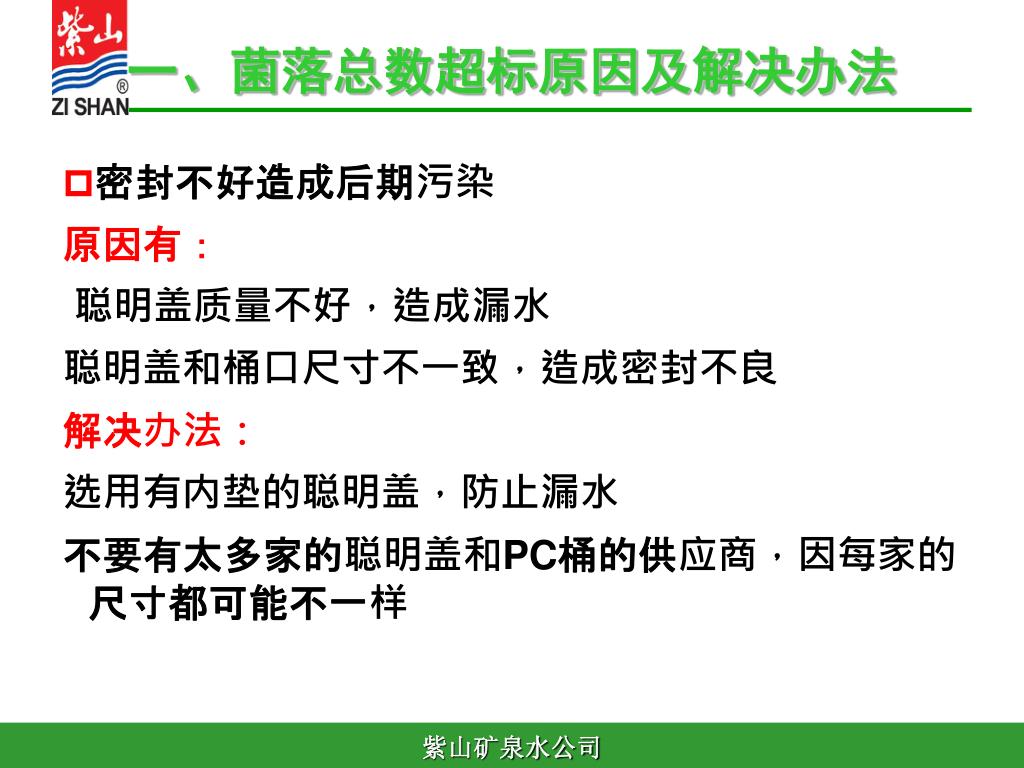 紫山
®
ZI SHAN

一、菌落总数超标原因及解决办法

密封不好造成后期污染

原因有：

聪明盖质量不好，造成漏水

聪明盖和桶口尺寸不一致，造成密封不良

解决办法：

选用有内垫的聪明盖，防止漏水

不要有太多家的聪明盖和PC桶的供应商，因每家的尺寸都可能不一样

紫山矿泉水公司